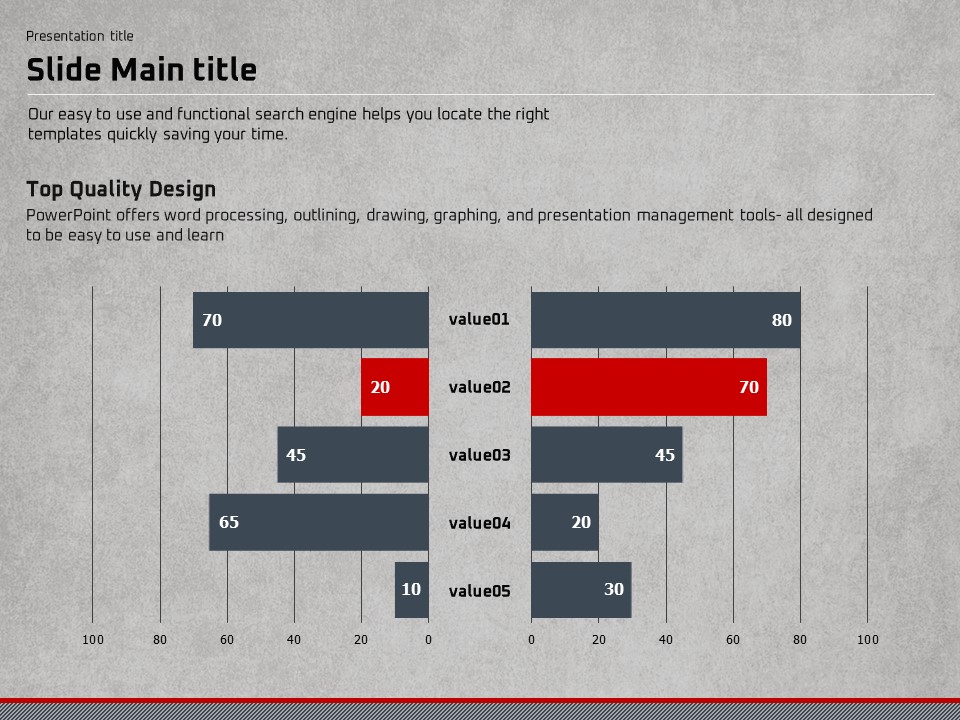 Presentation title

Slide Main title

Our easy to use and functional search engine helps you locate the right templates quickly saving your time.

Top Quality Design

PowerPoint offers word processing, outlining, drawing, graphing, and presentation management tools- all designed to be easy to use and learn

70
value01
80
20
value02
70
45
value03
45
65
value04
20
10
value05
30

100 80 60 40 20 0

0 20 40 60 80 100